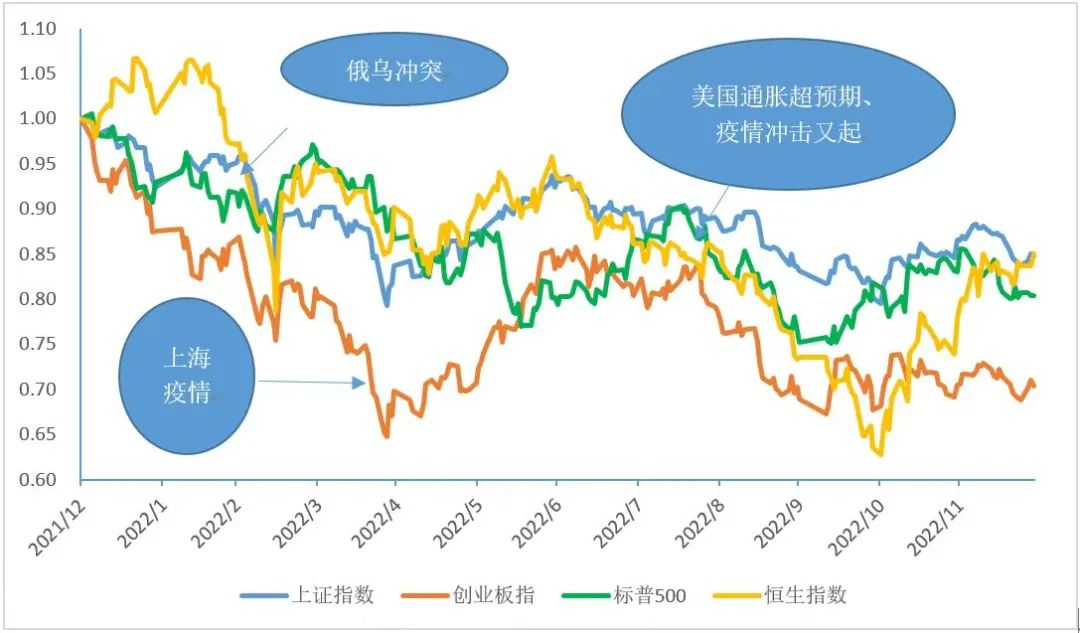 1.10
1.05
1.00
0.95
0.90
0.85
0.80
0.75
0.70
0.65
0.60

俄乌冲突

美国通胀超预期、疫情冲击又起

上海疫情

2021/12
2022/1
2022/2
2022/3
2022/4
2022/5
2022/6
2022/7
2022/8
2022/9
2022/10
2022/11

上证指数 创业板指 标普500 恒生指数